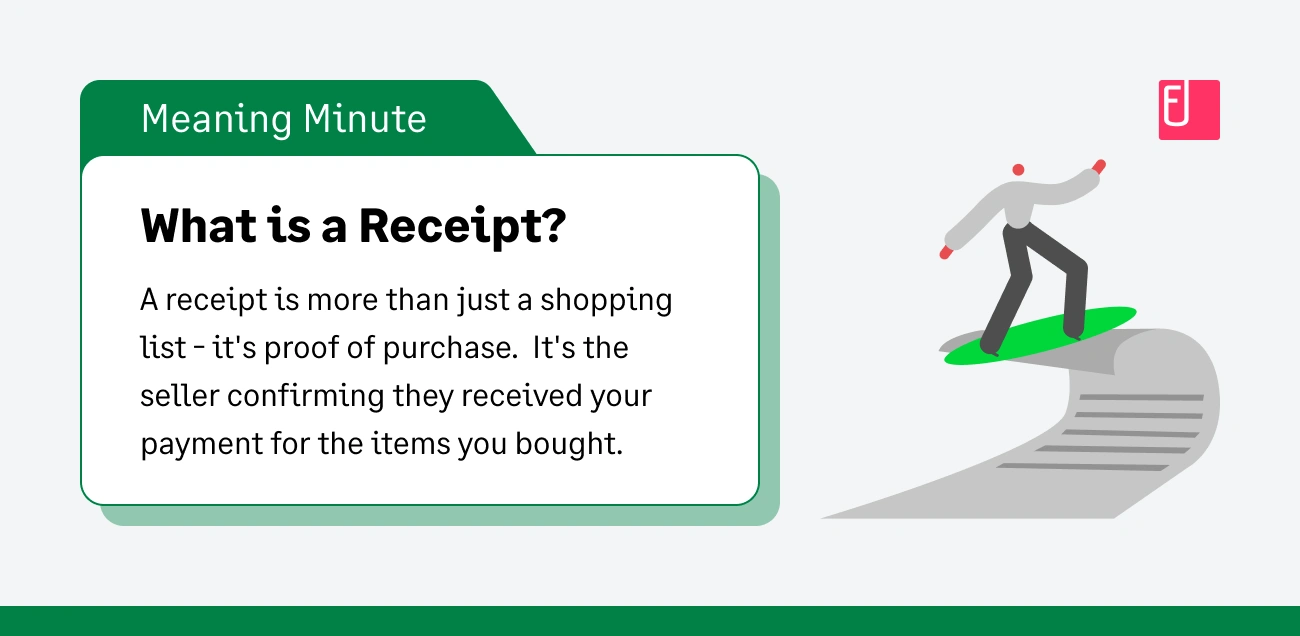 Meaning Minute

What is a Receipt?

A receipt is more than just a shopping list - it's proof of purchase. It's the seller confirming they received your payment for the items you bought.